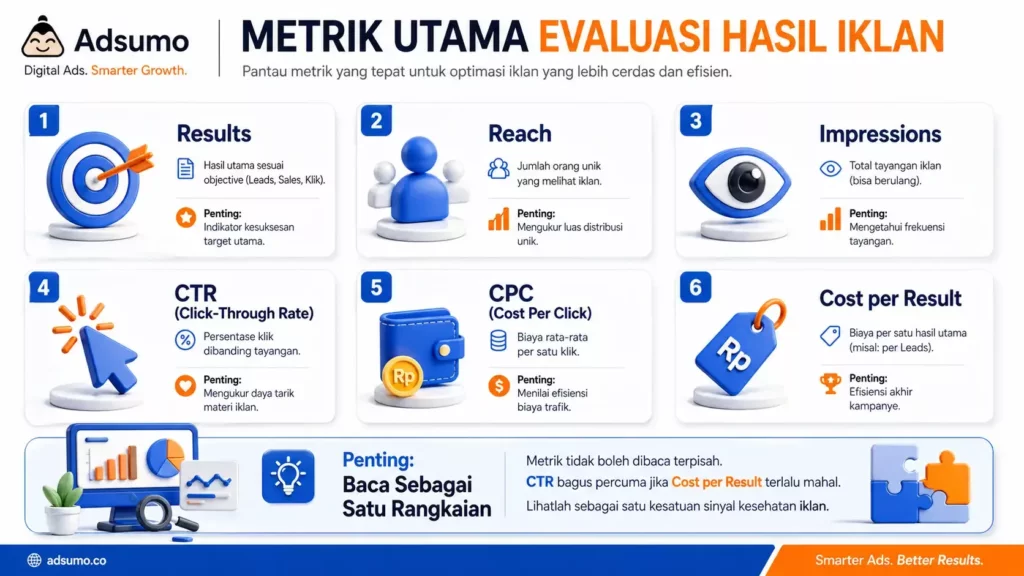 Adsumo
Digital Ads. Smarter Growth.

METRIK UTAMA EVALUASI HASIL IKLAN

Pantau metrik yang tepat untuk optimasi iklan yang lebih cerdas dan efisien.

1
Results
Hasil utama sesuai objective (Leads, Sales, Klik).
Penting:
Indikator kesuksesan target utama.

2
Reach
Jumlah orang unik yang melihat iklan.
Penting:
Mengukur luas distribusi unik.

3
Impressions
Total tayangan iklan (bisa berulang).
Penting:
Mengetahui frekuensi tayangan.

4
CTR
(Click-Through Rate)
Persentase klik dibanding tayangan.
Penting:
Mengukur daya tarik materi iklan.

5
CPC
(Cost Per Click)
Biaya rata-rata per satu klik.
Penting:
Menilai efisiensi biaya trafik.

Rp

6
Cost per Result
Biaya per satu hasil utama (misal: per Leads).
Penting:
Efisiensi akhir kampanye.

Rp

Penting:
Baca Sebagai Satu Rangkaian

Metrik tidak boleh dibaca terpisah.
CTR bagus percuma jika Cost per Result terlalu mahal.
Lihatlah sebagai satu kesatuan sinyal kesehatan iklan.

adsumo.co

Smarter Ads. Better Results.